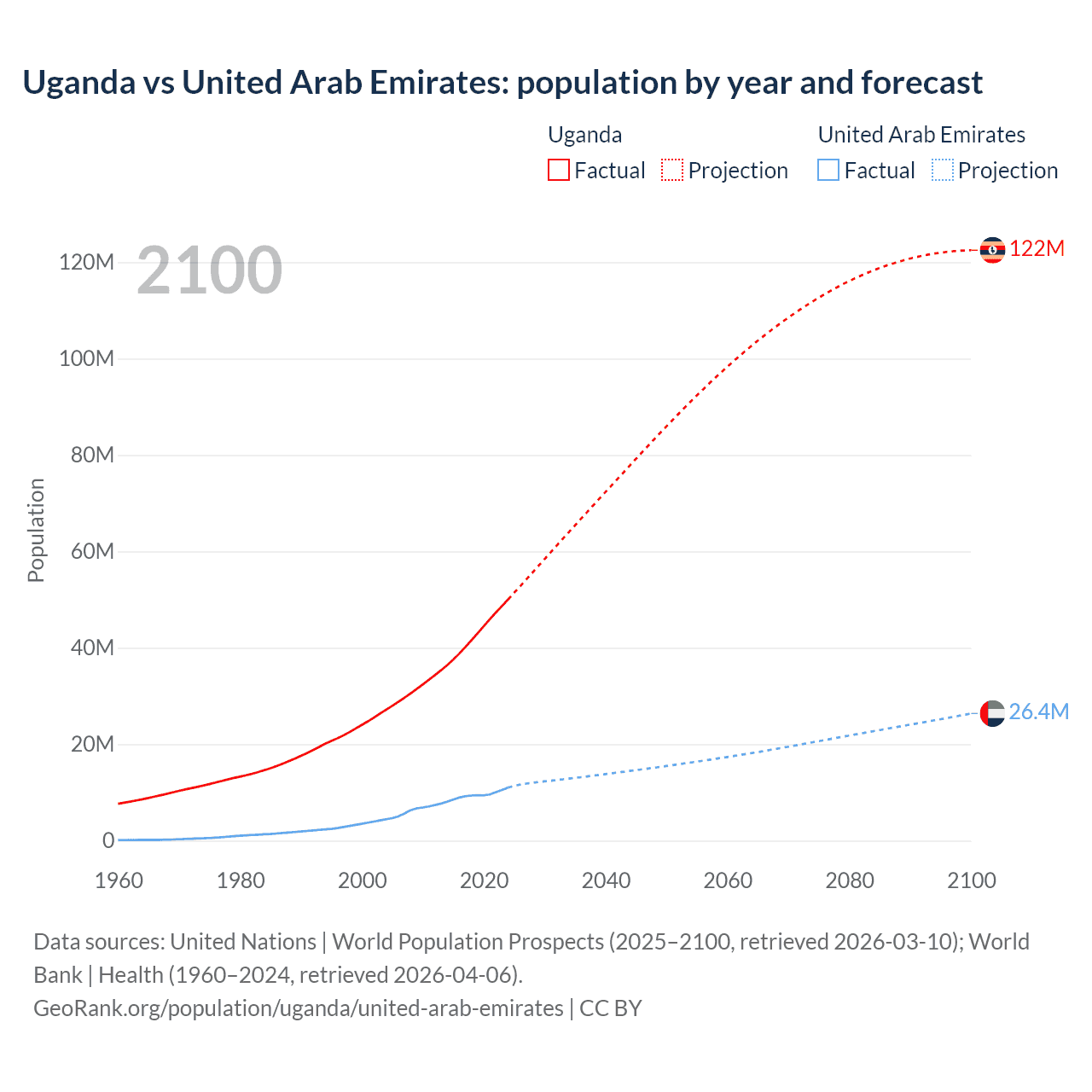 Uganda vs United Arab Emirates: population by year and forecast

Uganda
Factual
Projection

United Arab Emirates
Factual
Projection

2100

Population

120M
100M
80M
60M
40M
20M
0

122M
26.4M

1960
1980
2000
2020
2040
2060
2080
2100

Data sources: United Nations | World Population Prospects (2025–2100, retrieved 2026-03-10); World Bank | Health (1960–2024, retrieved 2026-04-06).
GeoRank.org/population/uganda/united-arab-emirates | CC BY